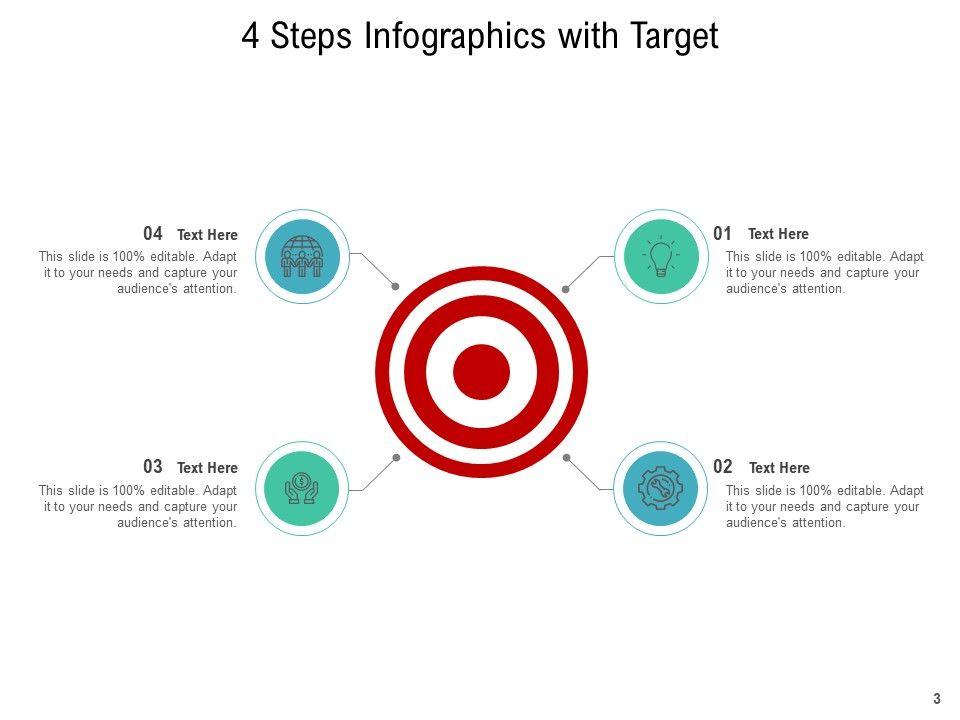 4 Steps Infographics with Target

04 Text Here
This slide is 100% editable. Adapt it to your needs and capture your audience's attention.

01 Text Here
This slide is 100% editable. Adapt it to your needs and capture your audience's attention.

03 Text Here
This slide is 100% editable. Adapt it to your needs and capture your audience's attention.

02 Text Here
This slide is 100% editable. Adapt it to your needs and capture your audience's attention.

3